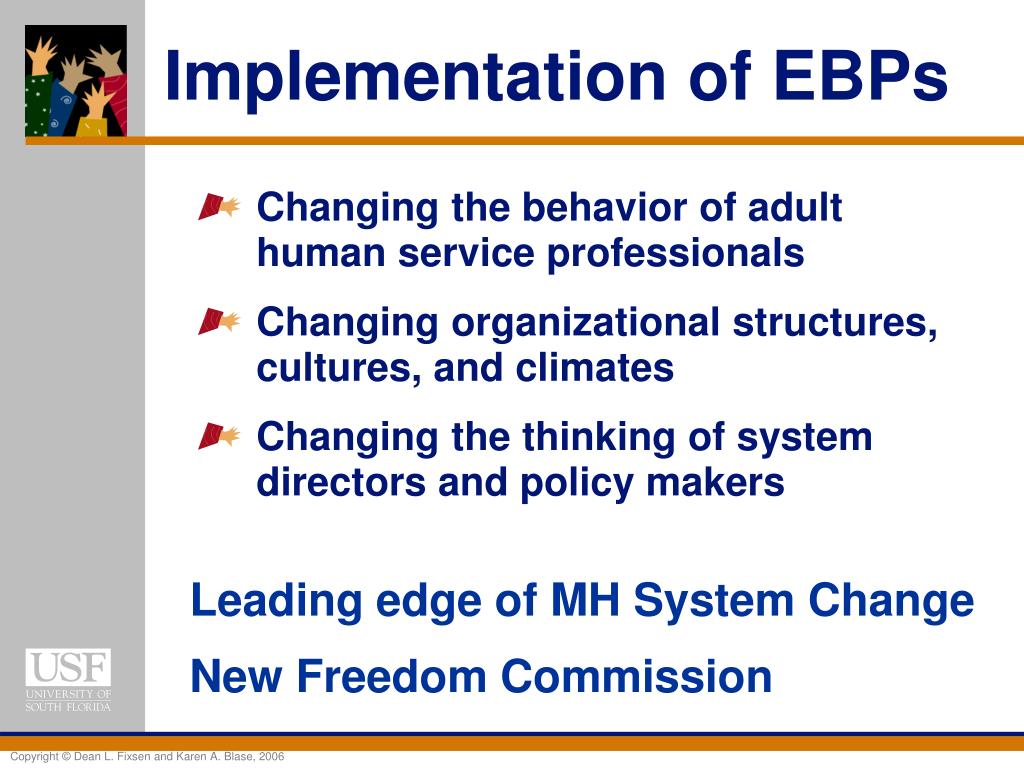 Implementation of EBPs

Changing the behavior of adult human service professionals

Changing organizational structures, cultures, and climates

Changing the thinking of system directors and policy makers

Leading edge of MH System Change

New Freedom Commission

USF
UNIVERSITY OF SOUTH FLORIDA

Copyright © Dean L. Fixsen and Karen A. Blase, 2006